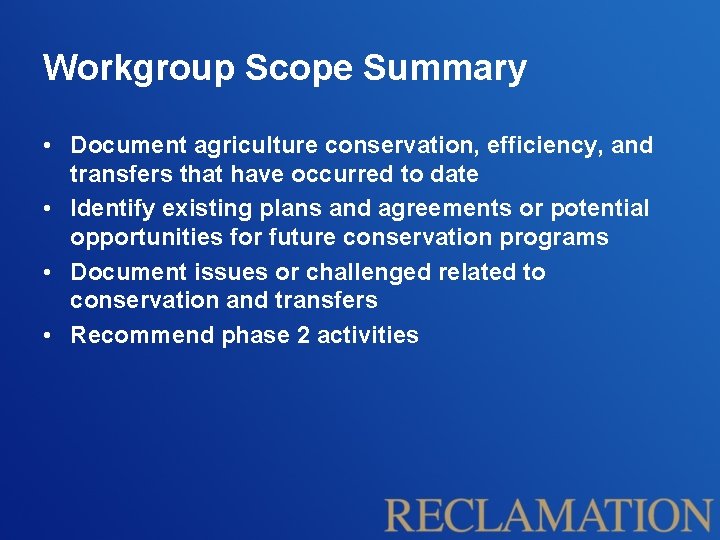 Workgroup Scope Summary

• Document agriculture conservation, efficiency, and transfers that have occurred to date
• Identify existing plans and agreements or potential opportunities for future conservation programs
• Document issues or challenged related to conservation and transfers
• Recommend phase 2 activities

RECLAMATION